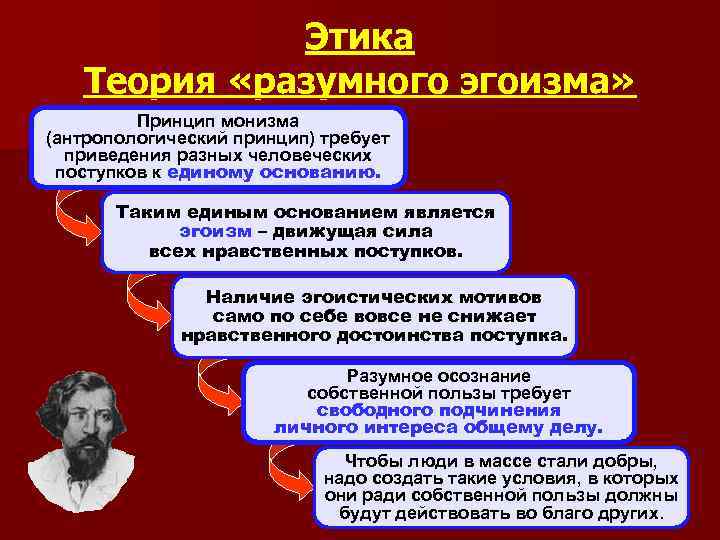 Этика
Теория «разумного эгоизма»

Принцип монизма (антропологический принцип) требует приведения разных человеческих поступков к единому основанию.

Таким единым основанием является эгоизм – движущая сила всех нравственных поступков.

Наличие эгоистических мотивов само по себе вовсе не снижает нравственного достоинства поступка.

Разумное осознание собственной пользы требует свободного подчинения личного интереса общему делу.

Чтобы люди в массе стали добры, надо создать такие условия, в которых они ради собственной пользы должны будут действовать во благо других.